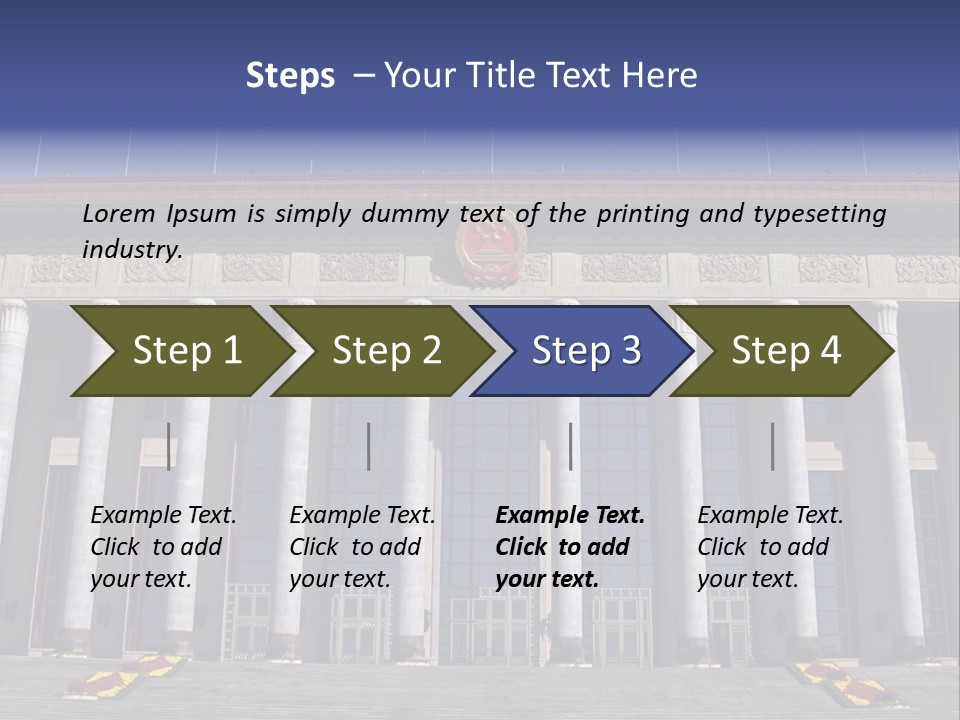 Steps – Your Title Text Here

Lorem Ipsum is simply dummy text of the printing and typesetting industry.

Step 1

Step 2

Step 3

Step 4

Example Text. Click to add your text.

Example Text. Click to add your text.

Example Text. Click to add your text.

Example Text. Click to add your text.